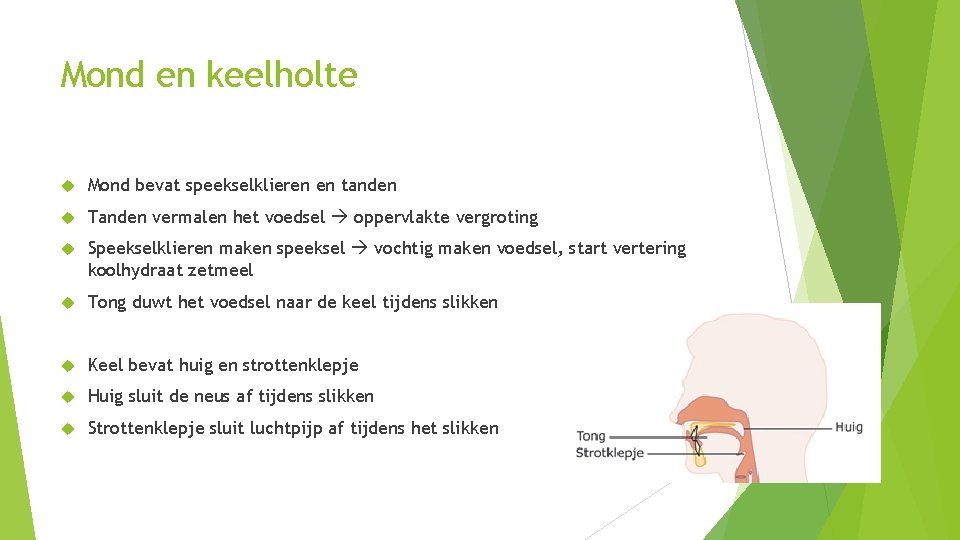 Mond en keelholte

Mond bevat speekselklieren en tanden

Tanden vermalen het voedsel → oppervlakte vergroting

Speekselklieren maken speeksel → vochtig maken voedsel, start vertering koolhydraat zetmeel

Tong duwt het voedsel naar de keel tijdens slikken

Keel bevat huig en strottenklepje

Huig sluit de neus af tijdens slikken

Strottenklepje sluit luchtpijp af tijdens het slikken

Tong
Strotklepje
Huig